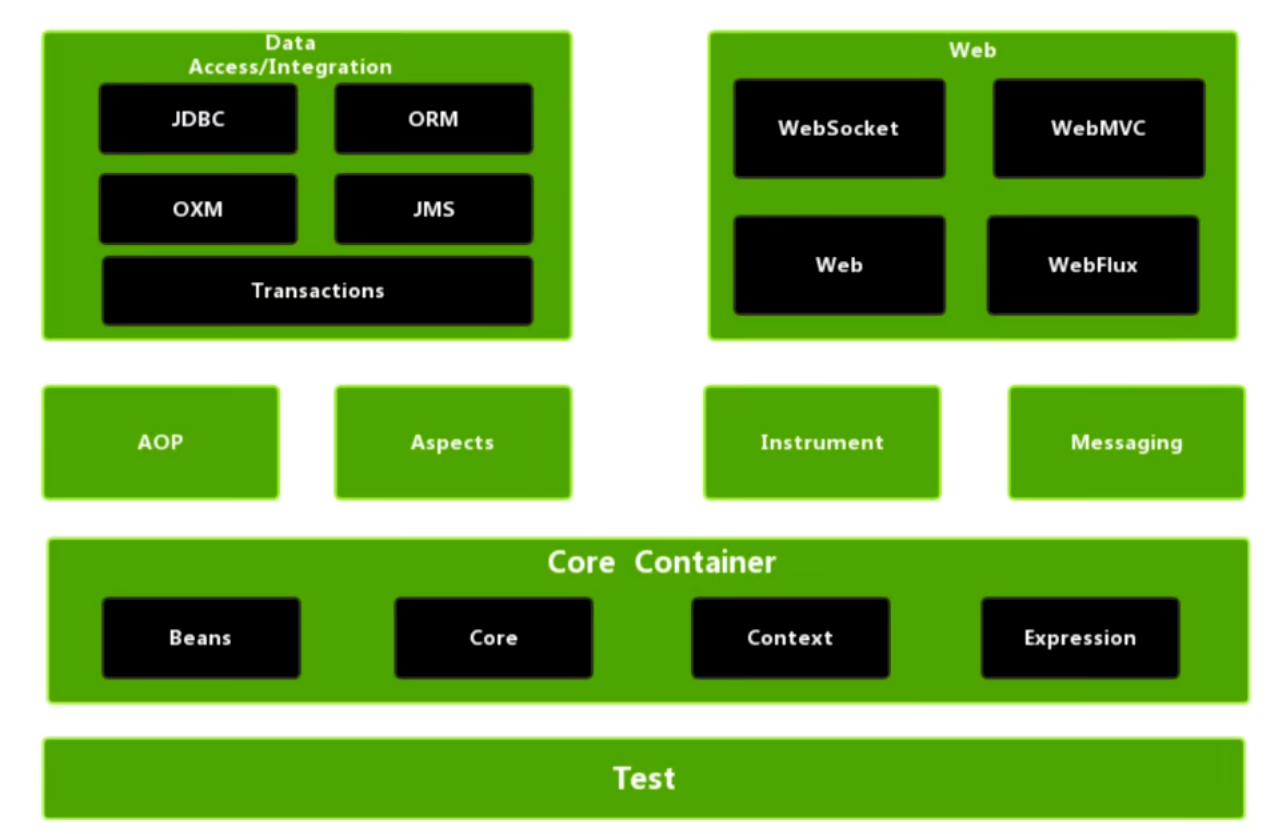 Data Access/Integration

JDBC

ORM

OXM

JMS

Transactions

Web

WebSocket

WebMVC

Web

WebFlux

AOP

Aspects

Instrument

Messaging

Core Container

Beans

Core

Context

Expression

Test